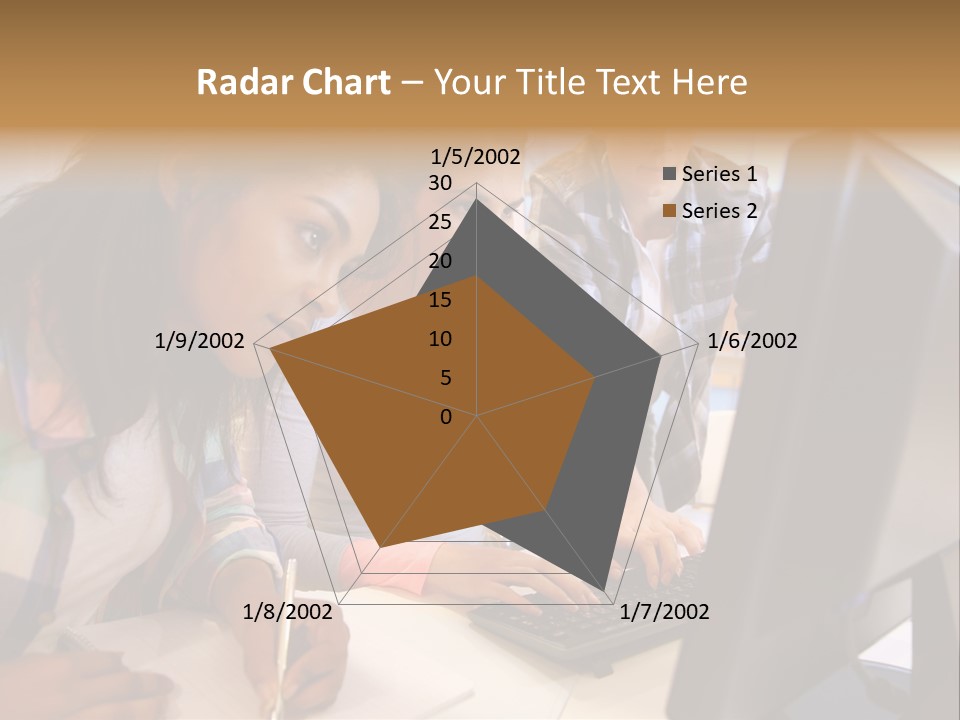 Radar Chart – Your Title Text Here

1/5/2002

30
25
20
15
10
5
0

1/6/2002

1/7/2002

1/8/2002

1/9/2002

Series 1
Series 2